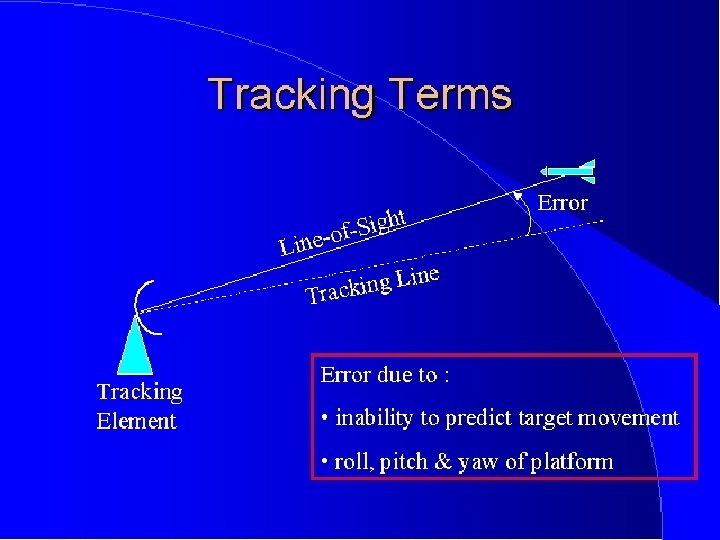 Tracking Terms

Error

Line-of-Sight

Tracking Line

Tracking Element

Error due to :

• inability to predict target movement

• roll, pitch & yaw of platform